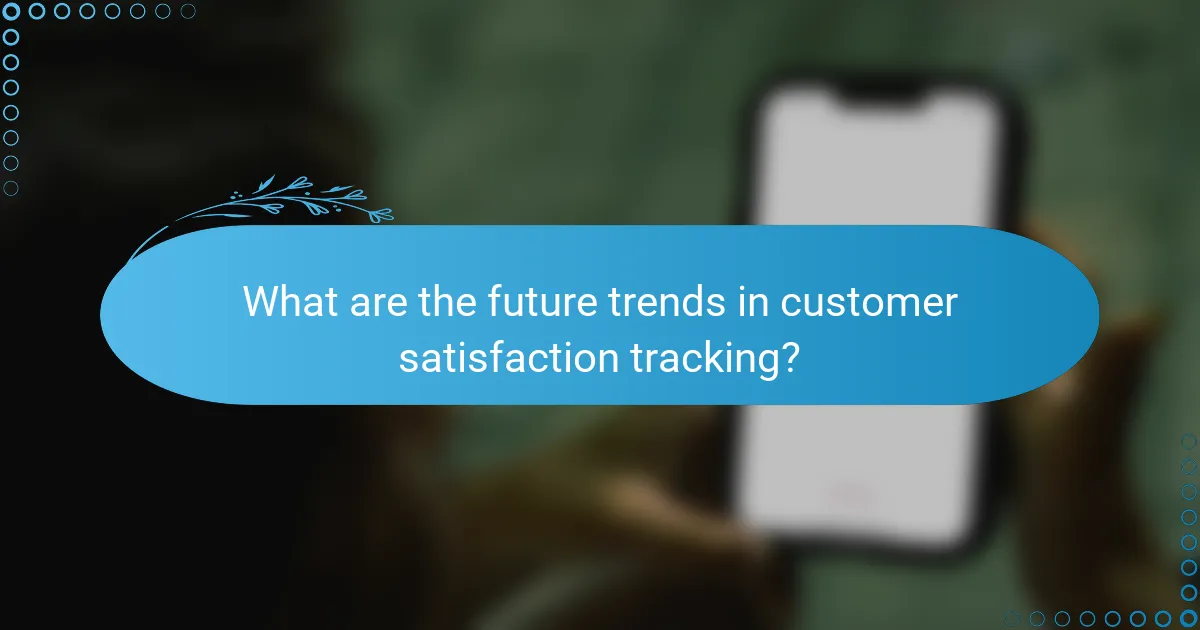 What are the future trends in customer satisfaction tracking?